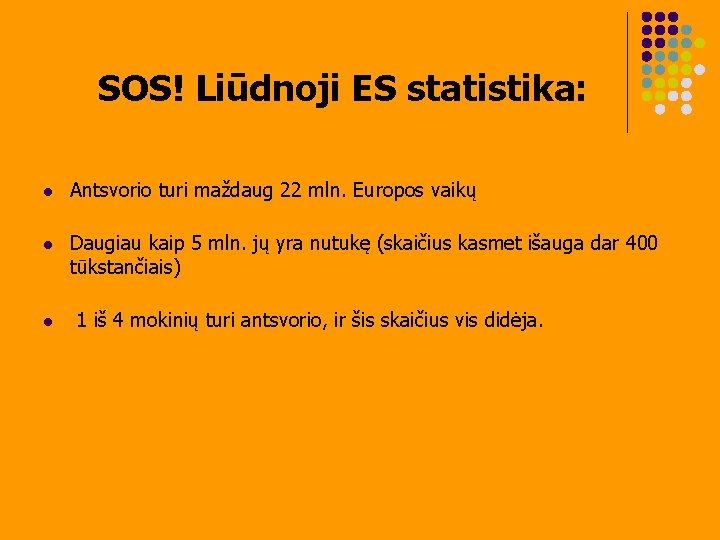 SOS! Liūdnoji ES statistika:

- Antsvorio turi maždaug 22 mln. Europos vaikų
- Daugiau kaip 5 mln. jų yra nutukę (skaičius kasmet išauga dar 400 tūkstančiais)
- 1 iš 4 mokinių turi antsvorio, ir šis skaičius vis didėja.